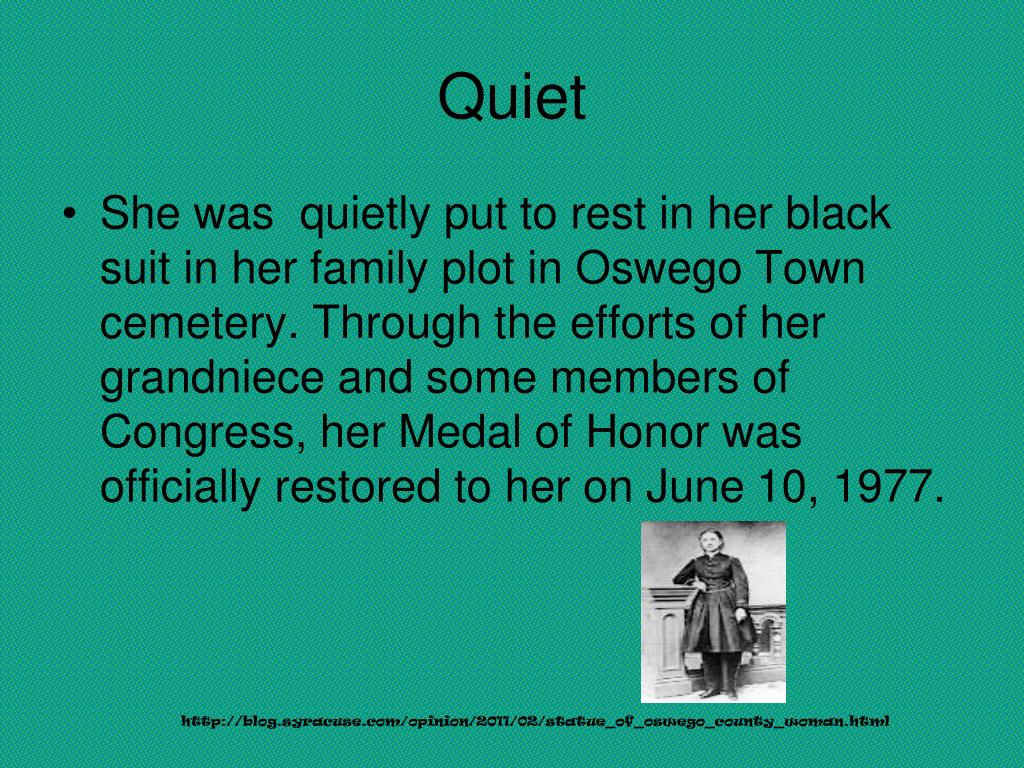 Quiet

• She was quietly put to rest in her black suit in her family plot in Oswego Town cemetery. Through the efforts of her grandniece and some members of Congress, her Medal of Honor was officially restored to her on June 10, 1977.

http://blog.syracuse.com/opinion/2011/02/statue_of_oswego_county_woman.html